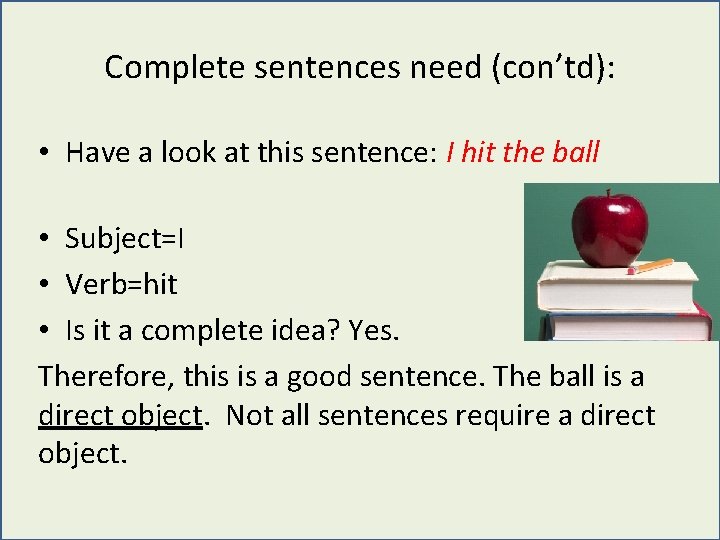 Complete sentences need (con’td):

• Have a look at this sentence: I hit the ball

• Subject=I
• Verb=hit
• Is it a complete idea? Yes.

Therefore, this is a good sentence. The ball is a direct object. Not all sentences require a direct object.